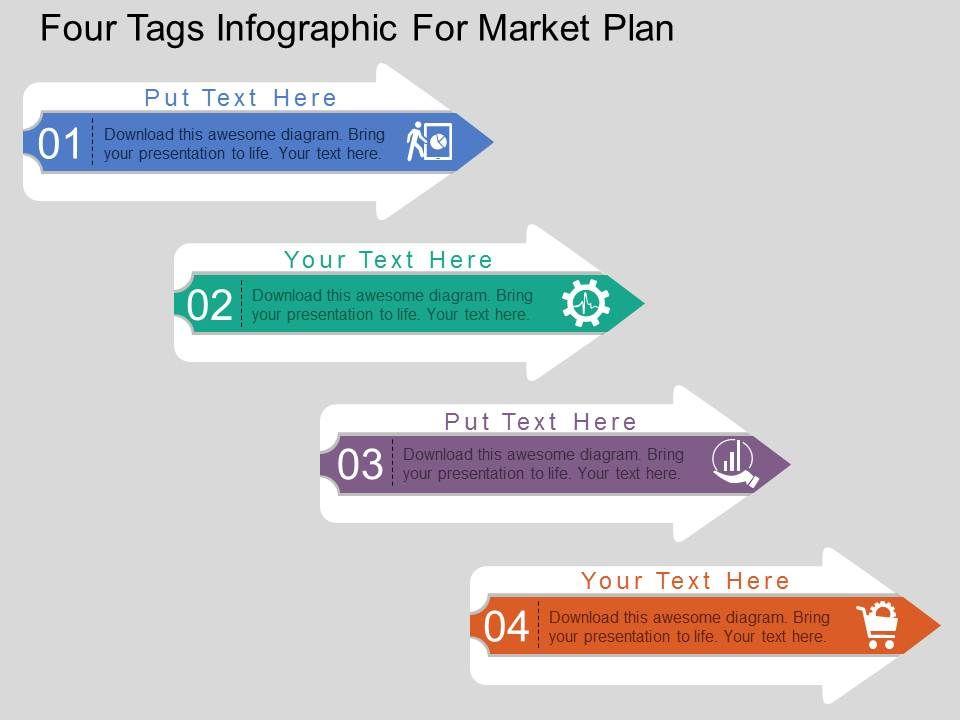 Four Tags Infographic For Market Plan

Put Text Here

01 Download this awesome diagram. Bring your presentation to life. Your text here.

Your Text Here

02 Download this awesome diagram. Bring your presentation to life. Your text here.

Put Text Here

03 Download this awesome diagram. Bring your presentation to life. Your text here.

Your Text Here

04 Download this awesome diagram. Bring your presentation to life. Your text here.